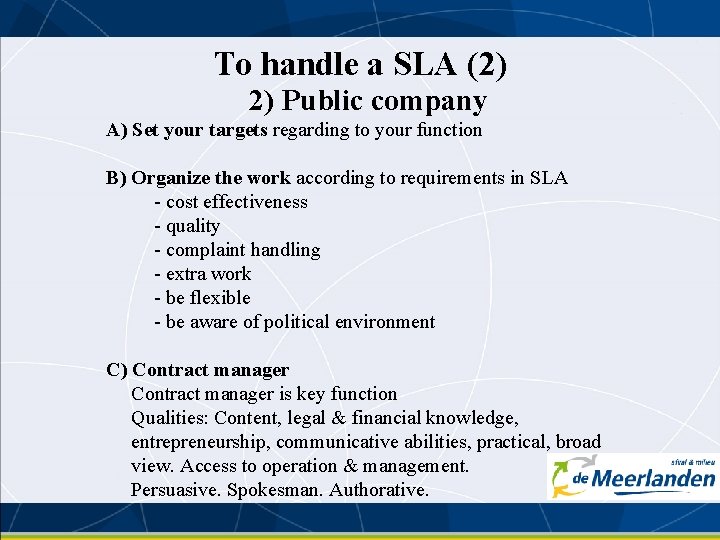 To handle a SLA (2)

2) Public company

A) Set your targets regarding to your function

B) Organize the work according to requirements in SLA
- cost effectiveness
- quality
- complaint handling
- extra work
- be flexible
- be aware of political environment

C) Contract manager
Contract manager is key function
Qualities: Content, legal & financial knowledge, entrepreneurship, communicative abilities, practical, broad view. Access to operation & management.
Persuasive. Spokesman. Authorative.

afval & milieu
de Meerlanden